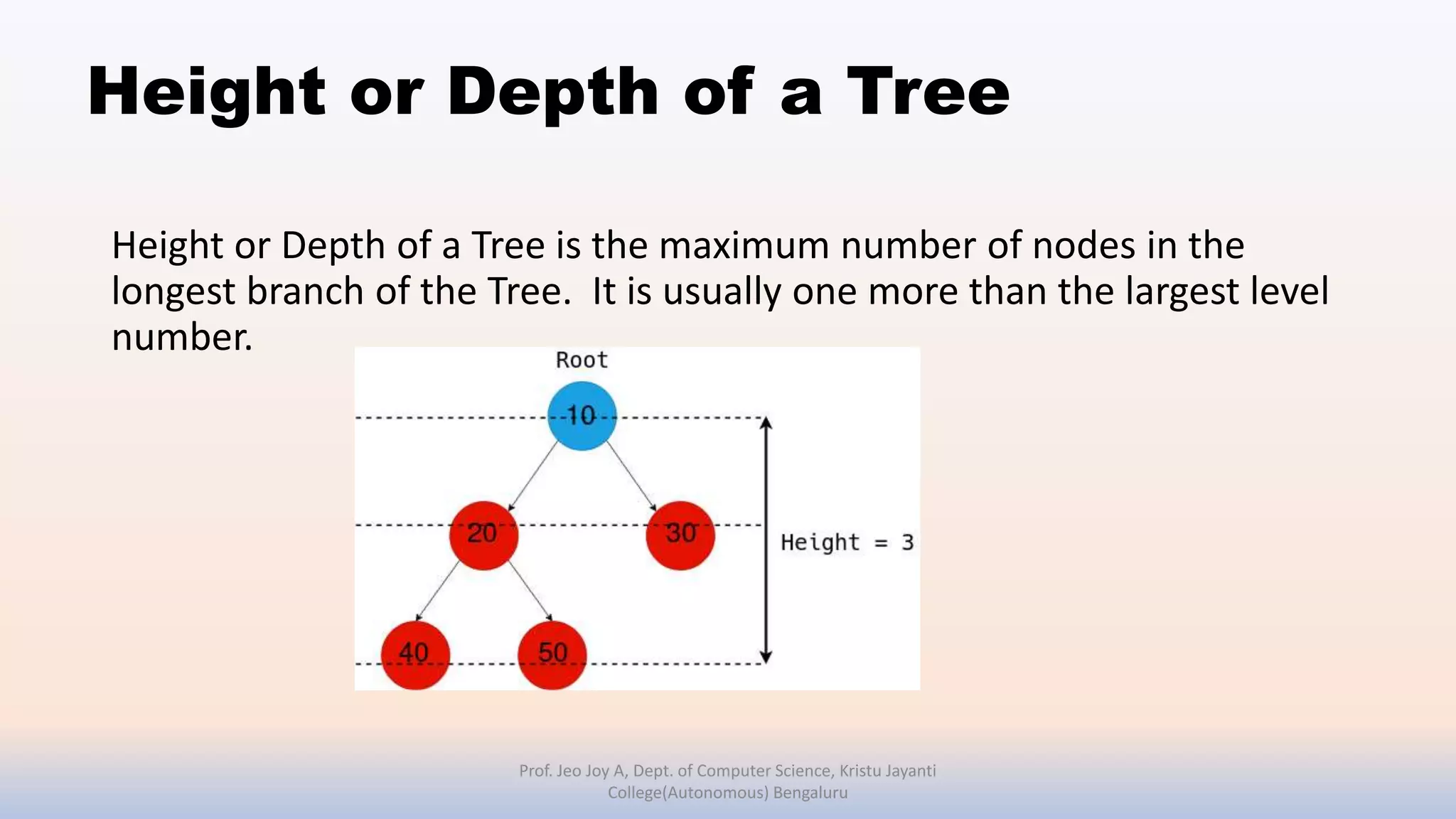 Height or Depth of a Tree

Height or Depth of a Tree is the maximum number of nodes in the longest branch of the Tree. It is usually one more than the largest level number.

Root

10

20

30

40

50

Height = 3

Prof. Jeo Joy A, Dept. of Computer Science, Kristu Jayanti College(Autonomous) Bengaluru